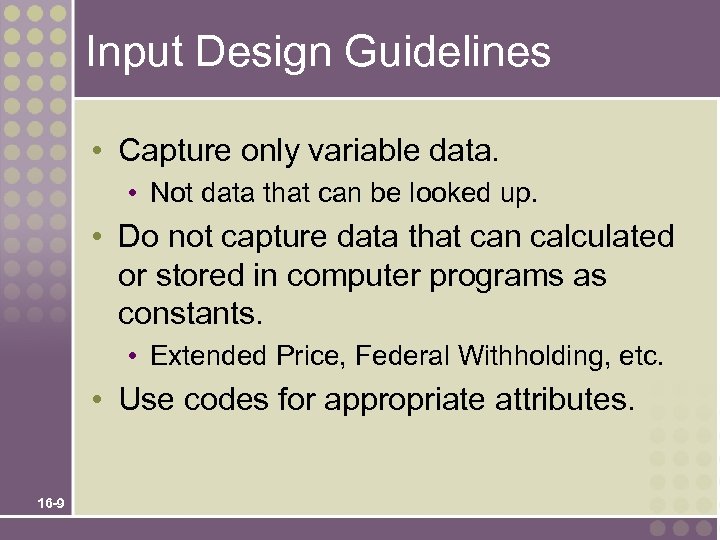 Input Design Guidelines

• Capture only variable data.
  • Not data that can be looked up.
• Do not capture data that can calculated or stored in computer programs as constants.
  • Extended Price, Federal Withholding, etc.
• Use codes for appropriate attributes.

16-9